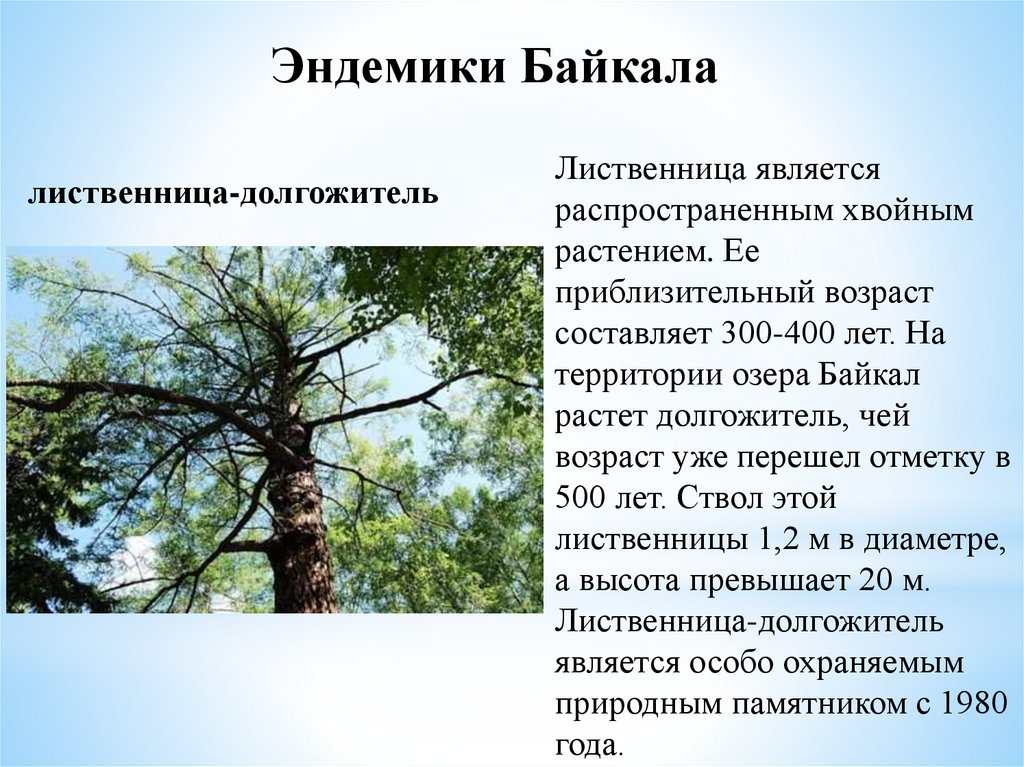 Эндемики Байкала

лиственница-долгожитель

Лиственница является распространенным хвойным растением. Ее приблизительный возраст составляет 300-400 лет. На территории озера Байкал растет долгожитель, чей возраст уже перешел отметку в 500 лет. Ствол этой лиственницы 1,2 м в диаметре, а высота превышает 20 м. Лиственница-долгожитель является особо охраняемым природным памятником с 1980 года.